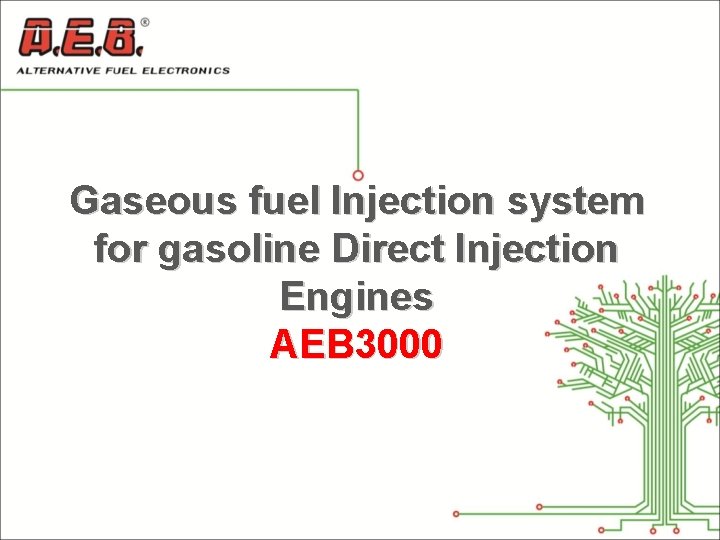 A.E.B.®
ALTERNATIVE FUEL ELECTRONICS

Gaseous fuel Injection system for gasoline Direct Injection Engines
AEB3000